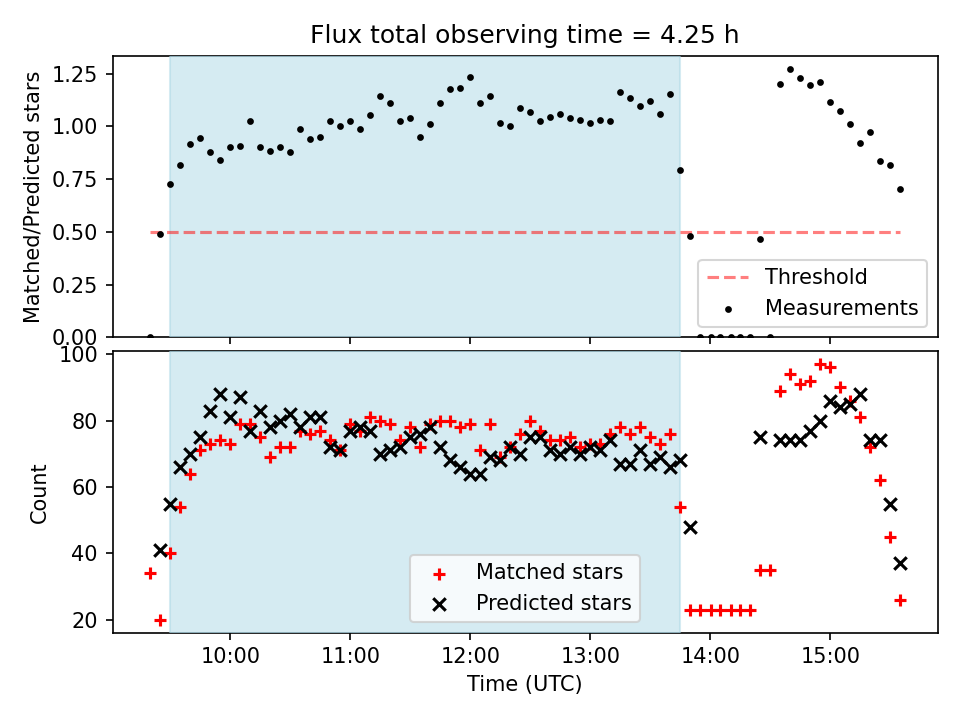 Flux total observing time = 4.25 h

Matched/Predicted stars

1.25
1.00
0.75
0.50
0.25
0.00

Threshold
Measurements

Count

100
80
60
40
20

Matched stars
Predicted stars

10:00
11:00
12:00
13:00
14:00
15:00

Time (UTC)